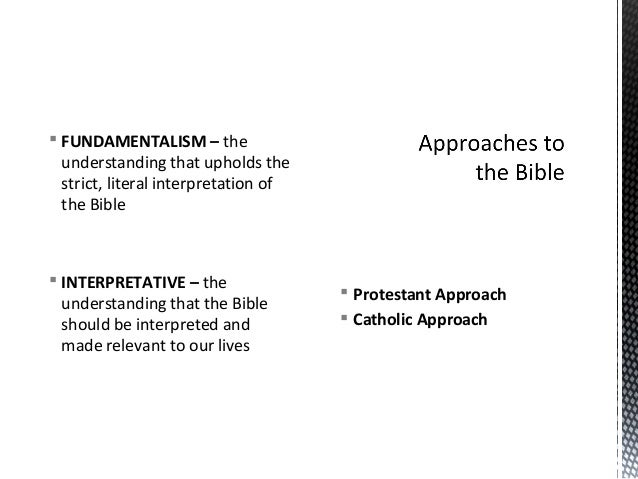 Approaches to the Bible

FUNDAMENTALISM – the understanding that upholds the strict, literal interpretation of the Bible

INTERPRETATIVE – the understanding that the Bible should be interpreted and made relevant to our lives

Protestant Approach
Catholic Approach